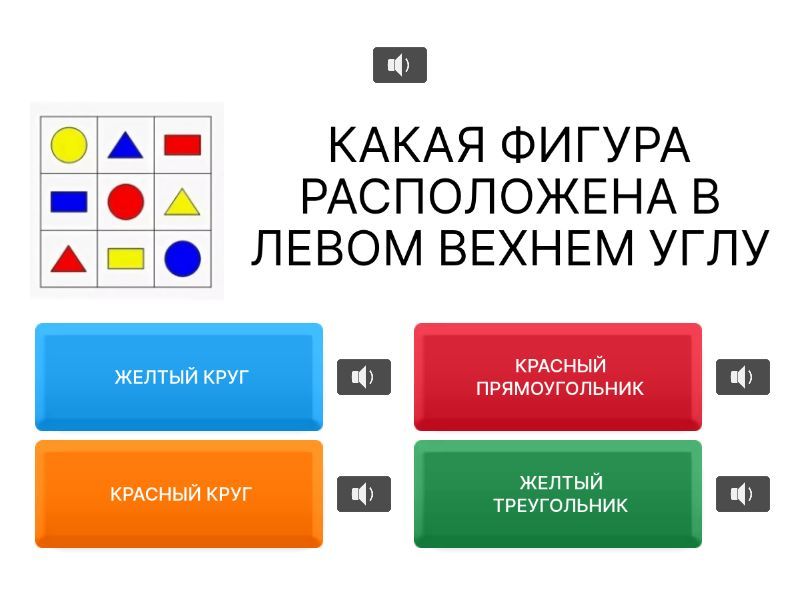 КАКАЯ ФИГУРА РАСПОЛОЖЕНА В ЛЕВОМ ВЕХНЕМ УГЛУ

ЖЕЛТЫЙ КРУГ

КРАСНЫЙ ПРЯМОУГОЛЬНИК

КРАСНЫЙ КРУГ

ЖЕЛТЫЙ ТРЕУГОЛЬНИК